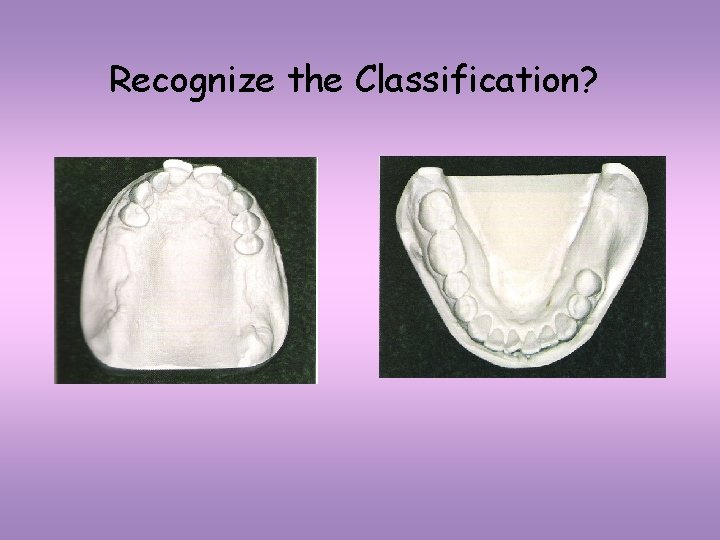 Recognize the Classification?